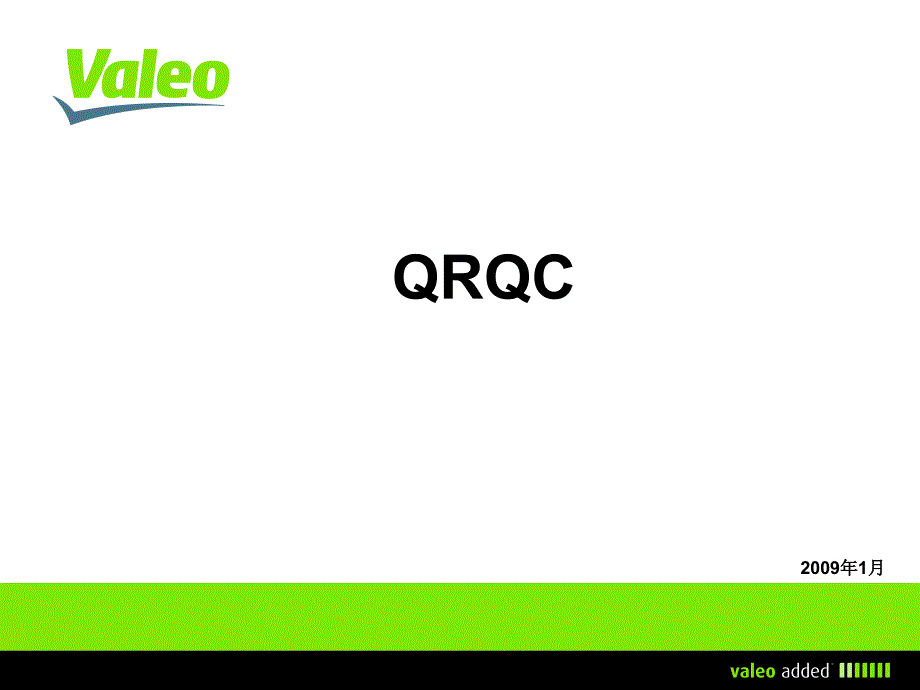 Valeo

QRQC

2009年1月

valeo added